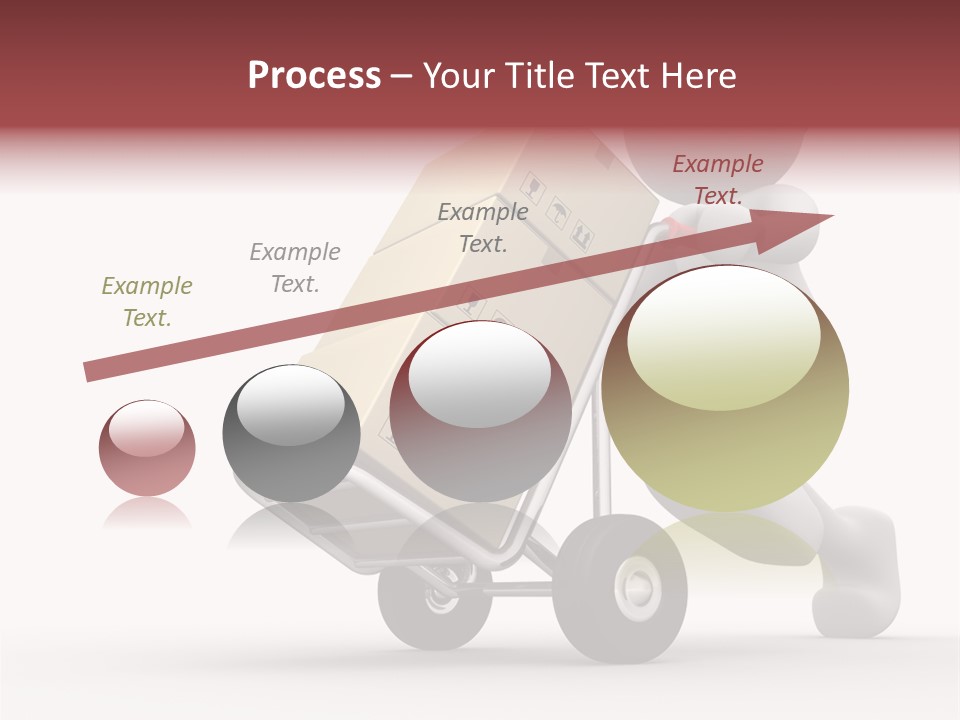 Process – Your Title Text Here

Example Text.

Example Text.

Example Text.

Example Text.